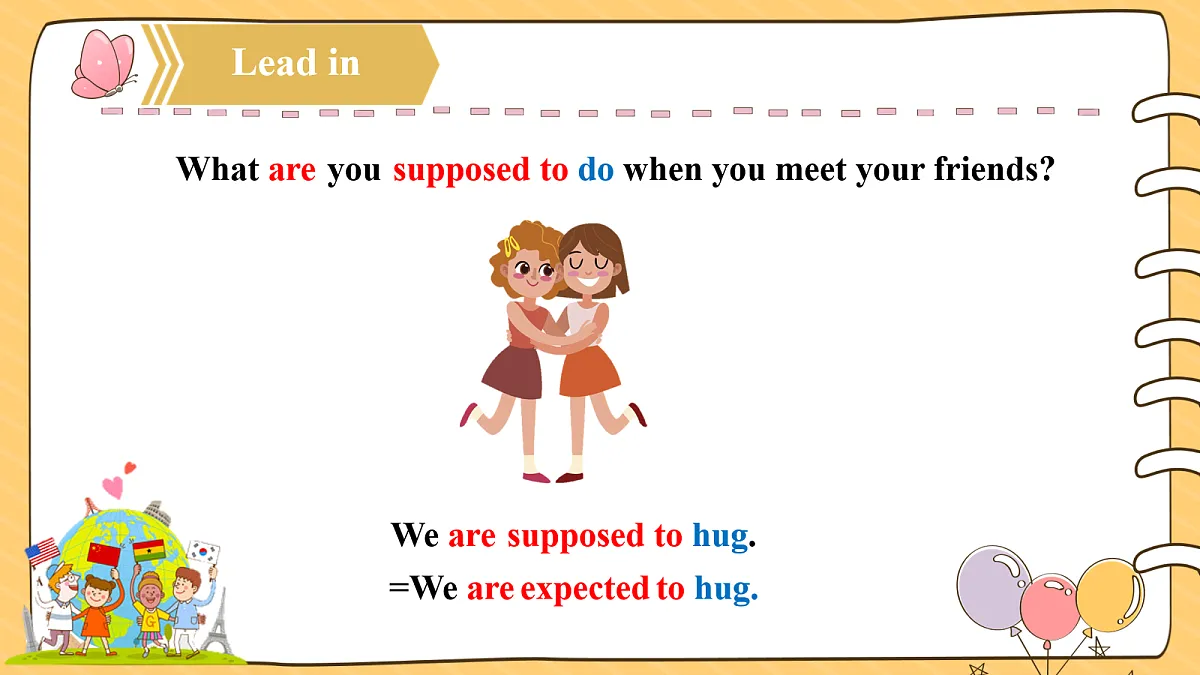 Lead in

What are you supposed to do when you meet your friends?

We are supposed to hug.
=We are expected to hug.